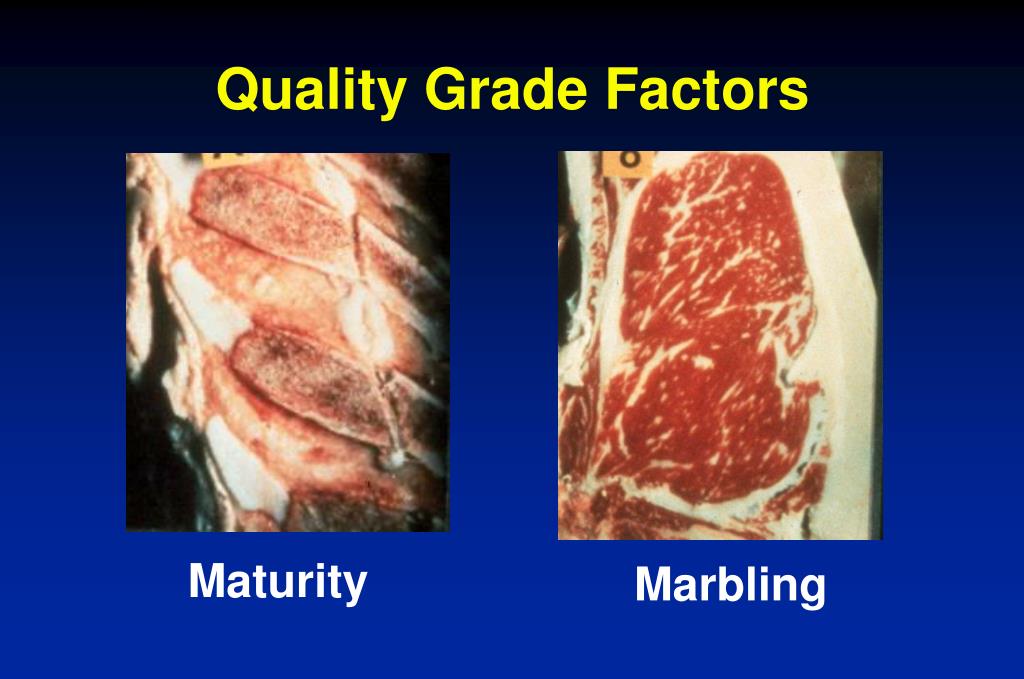 Quality Grade Factors

Maturity

Marbling